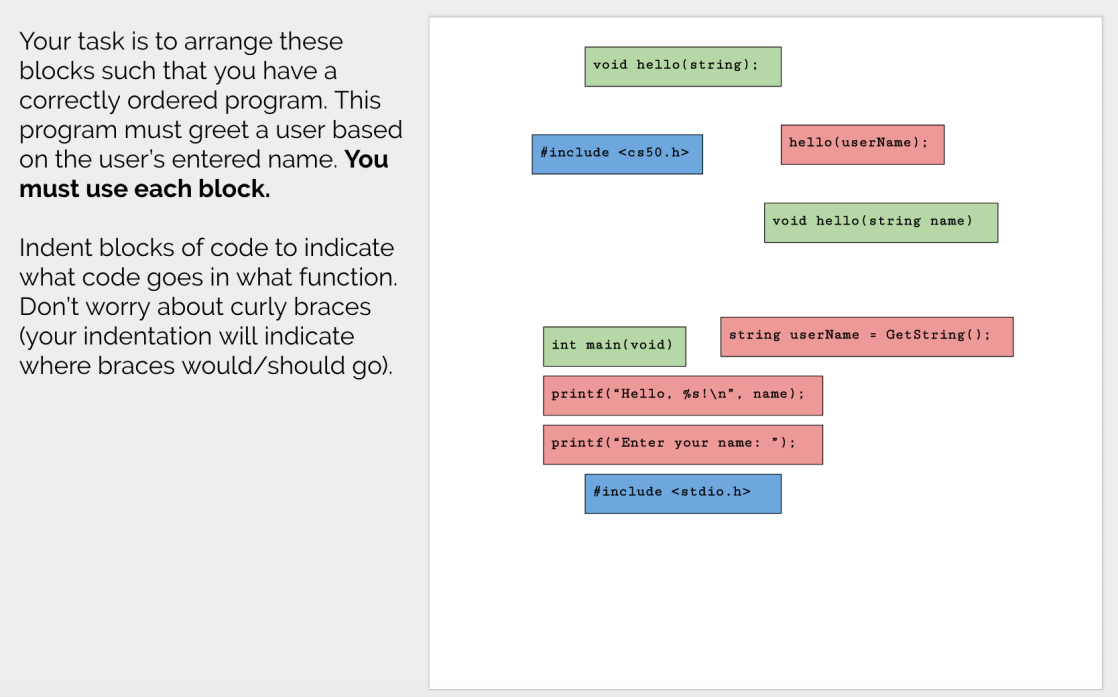 Your task is to arrange these blocks such that you have a correctly ordered program. This program must greet a user based on the user's entered name. **You must use each block.**

Indent blocks of code to indicate what code goes in what function. Don't worry about curly braces (your indentation will indicate where braces would/should go).

void hello(string);

#include <cs50.h>

hello(userName);

void hello(string name)

int main(void)

string userName = GetString();

printf("Hello, %s!\n", name);

printf("Enter your name: ");

#include <stdio.h>